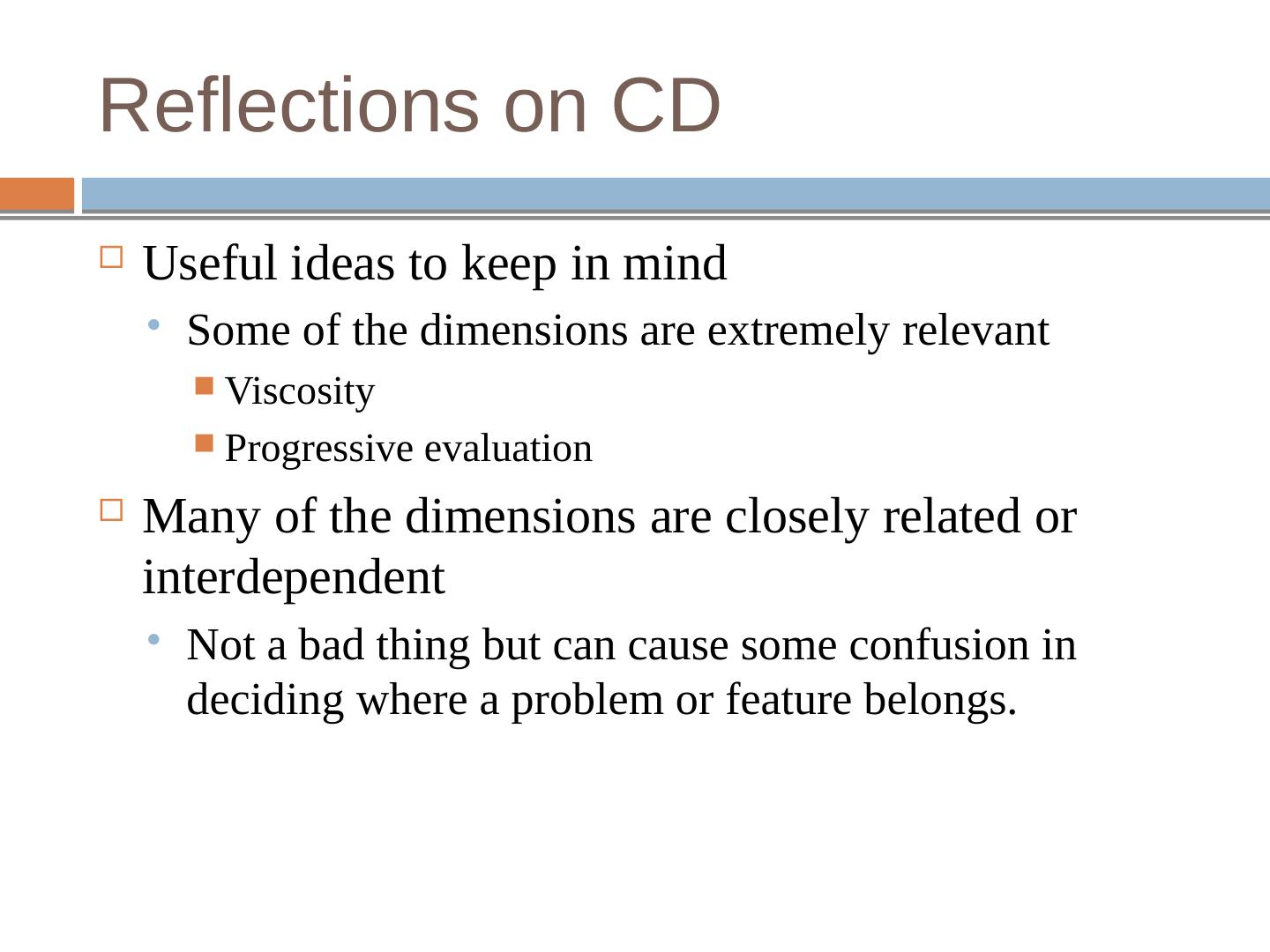 Reflections on CD

Useful ideas to keep in mind

Some of the dimensions are extremely relevant

Viscosity

Progressive evaluation

Many of the dimensions are closely related or interdependent

Not a bad thing but can cause some confusion in deciding where a problem or feature belongs.